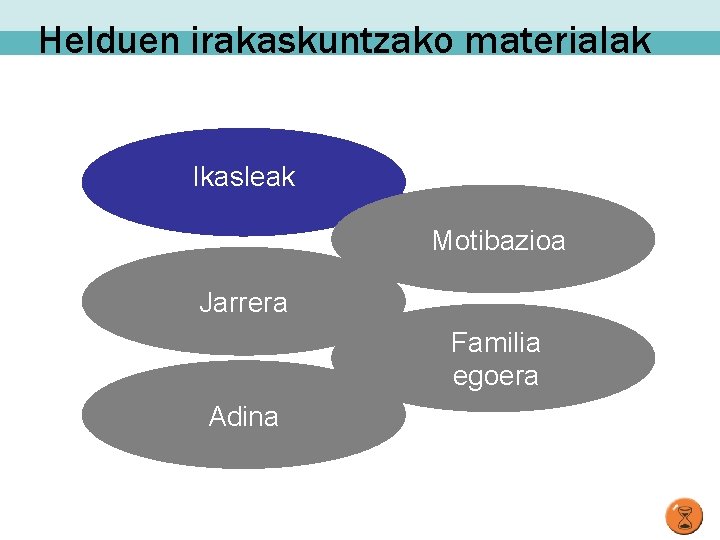 Helduen irakaskuntzako materialak

Ikasleak

Motibazioa

Jarrera

Familia egoera

Adina